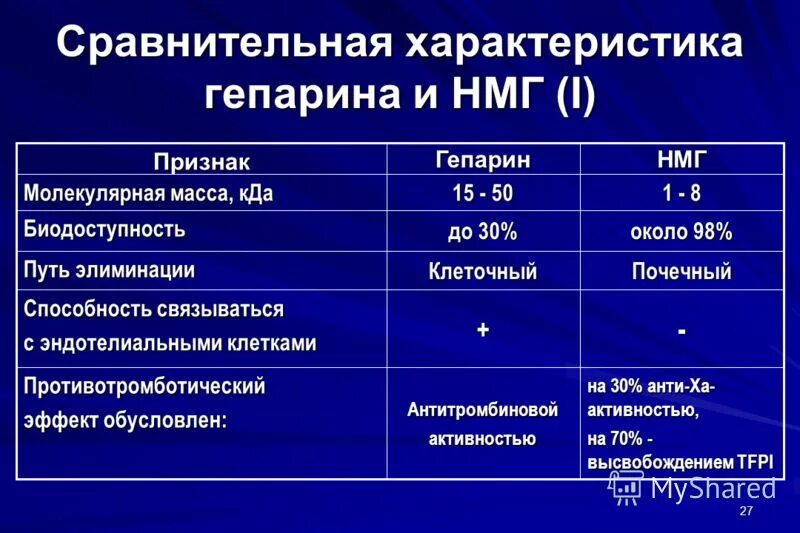 Сравнительная характеристика гепарина и НМГ (I)

| Признак | Гепарин | НМГ |
|---|---|---|
| Молекулярная масса, кДа | 15 - 50 | 1 - 8 |
| Биодоступность | до 30% | около 98% |
| Путь элиминации | Клеточный | Почечный |
| Способность связываться с эндотелиальными клетками | + | - |
| Противотромботический эффект обусловлен: | Антитромбиновой активностью | на 30% анти-Ха-активностью, на 70% - высвобождением TFPI |

MyShared

27